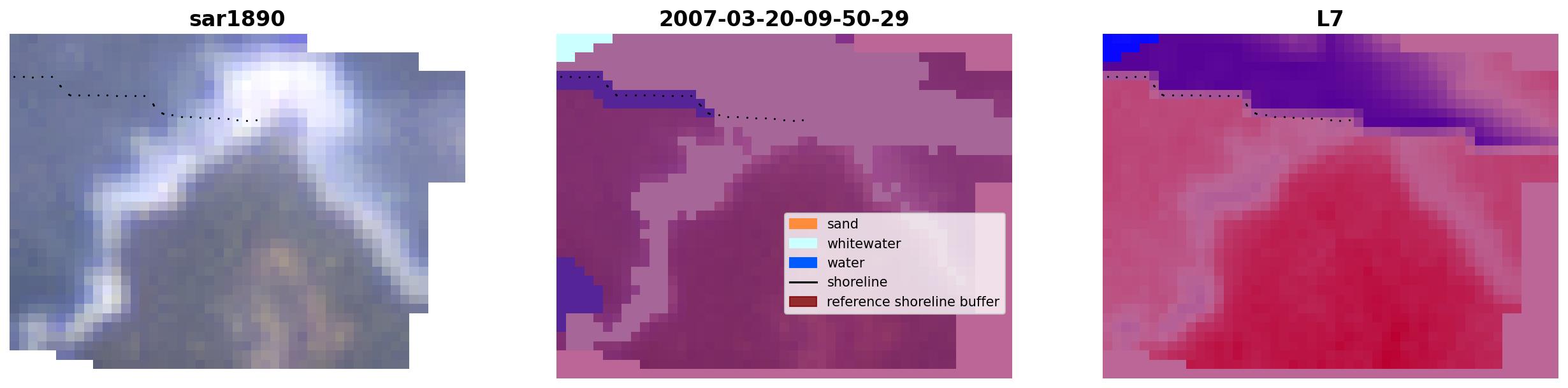 sar1890

2007-03-20-09-50-29

sand
whitewater
water
shoreline
reference shoreline buffer

L7